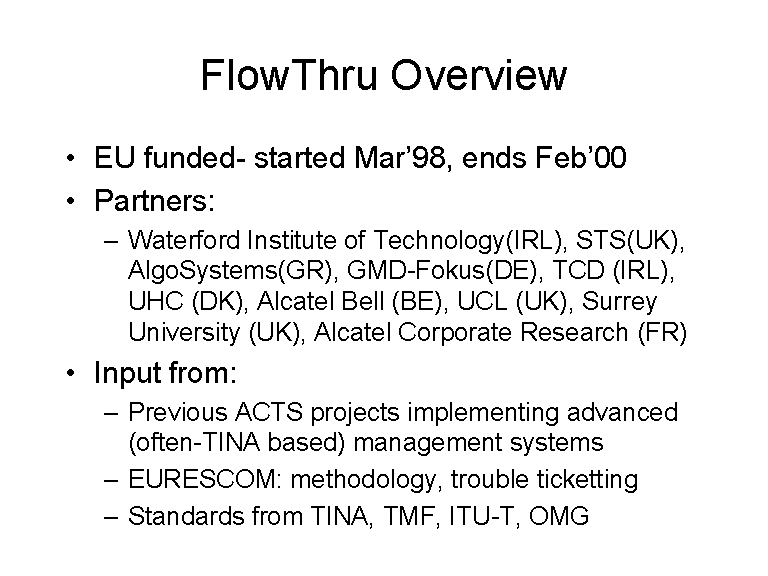 FlowThru Overview

• EU funded- started Mar'98, ends Feb'00
• Partners:
– Waterford Institute of Technology(IRL), STS(UK), AlgoSystems(GR), GMD-Fokus(DE), TCD (IRL), UHC (DK), Alcatel Bell (BE), UCL (UK), Surrey University (UK), Alcatel Corporate Research (FR)
• Input from:
– Previous ACTS projects implementing advanced (often-TINA based) management systems
– EURESCOM: methodology, trouble ticketting
– Standards from TINA, TMF, ITU-T, OMG